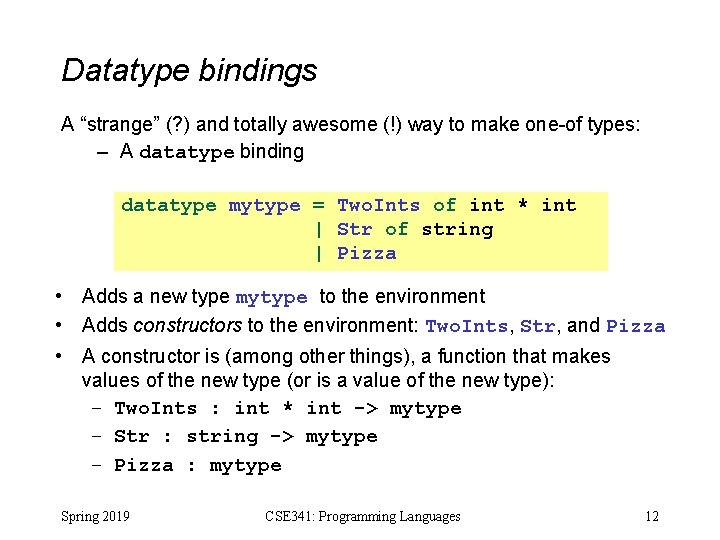 Datatype bindings

A “strange” (?) and totally awesome (!) way to make one-of types:
– A datatype binding

datatype mytype = TwoInts of int * int
                | Str of string
                | Pizza

• Adds a new type mytype to the environment
• Adds constructors to the environment: TwoInts, Str, and Pizza
• A constructor is (among other things), a function that makes values of the new type (or is a value of the new type):
– TwoInts : int * int -> mytype
– Str : string -> mytype
– Pizza : mytype

Spring 2019 CSE341: Programming Languages 12